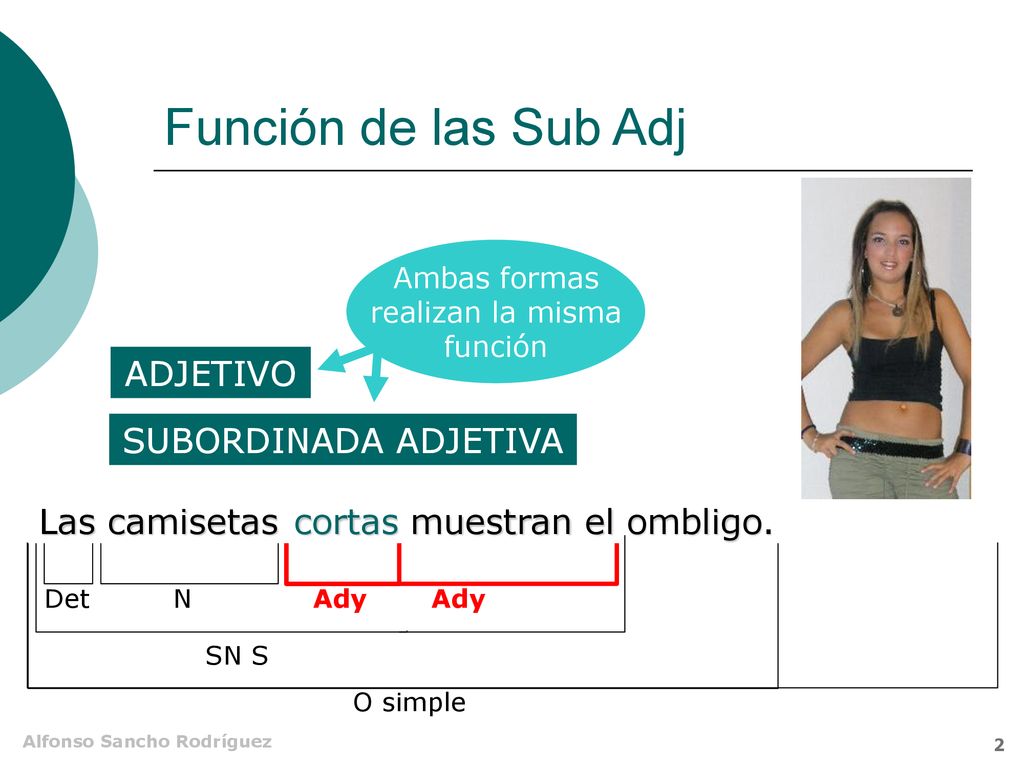 Función de las Sub Adj

Ambas formas realizan la misma función

ADJETIVO

SUBORDINADA ADJETIVA

Las camisetas cortas muestran el ombligo.

Det N Ady Ady

SN S

O simple

Alfonso Sancho Rodríguez

2